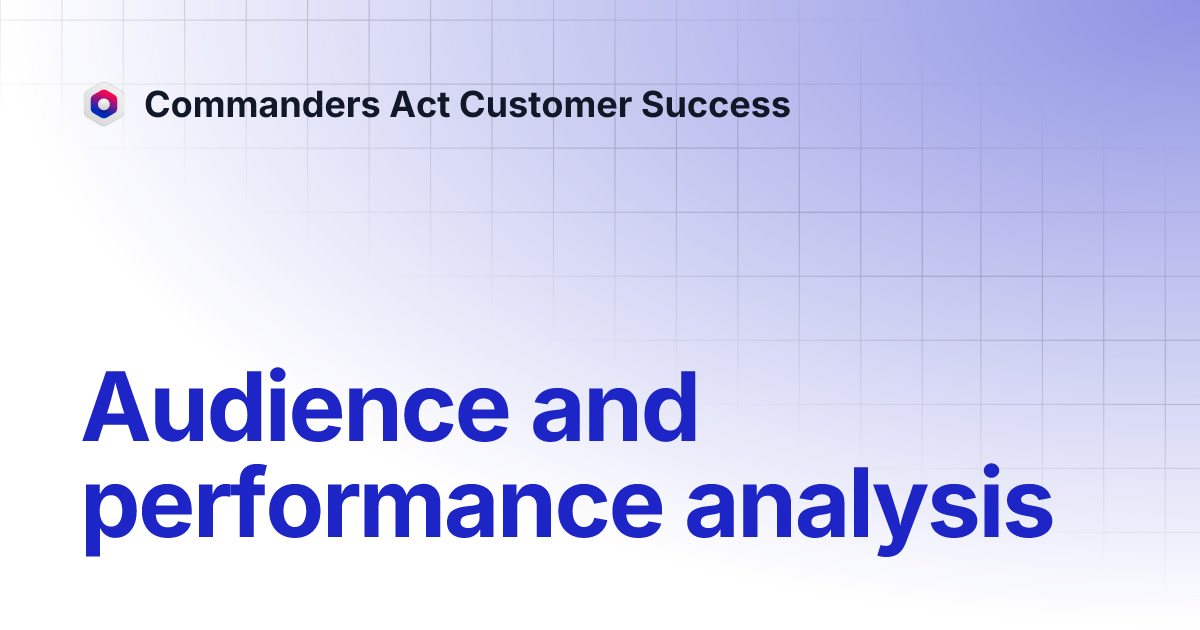 Commanders Act Customer Success

Audience and performance analysis